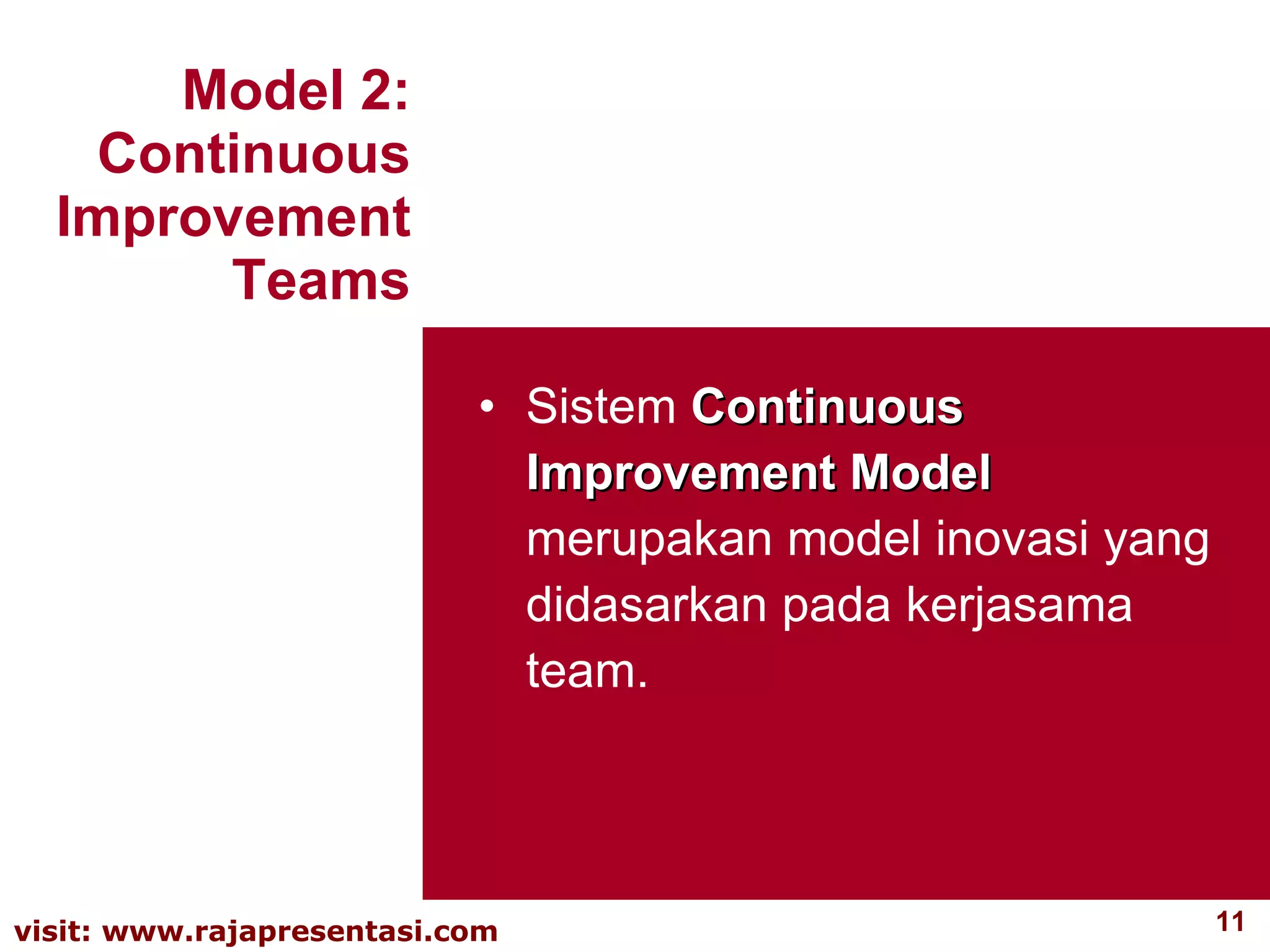 Model 2: Continuous Improvement Teams

• Sistem Continuous Improvement Model merupakan model inovasi yang didasarkan pada kerjasama team.

visit: www.rajapresentasi.com

11